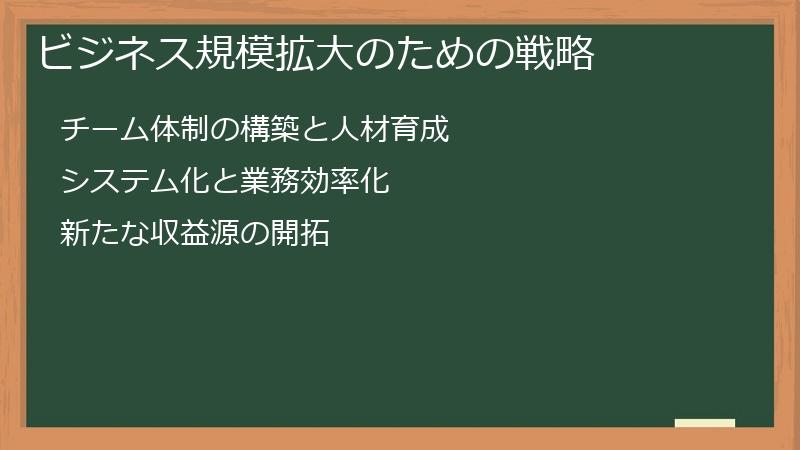 ビジネス規模拡大のための戦略

チーム体制の構築と人材育成

システム化と業務効率化

新たな収益源の開拓